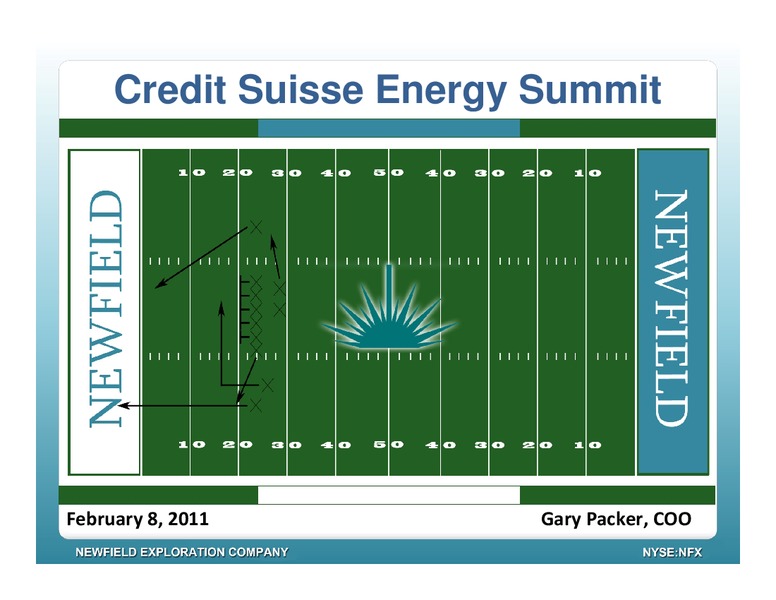 Credit Suisse Energy Summit

NEWFIELD

10 20 30 40 50 40 30 20 10

10 20 30 40 50 40 30 20 10

NEWFIELD

February 8, 2011

Gary Packer, COO

NEWFIELD EXPLORATION COMPANY

NYSE:NFX